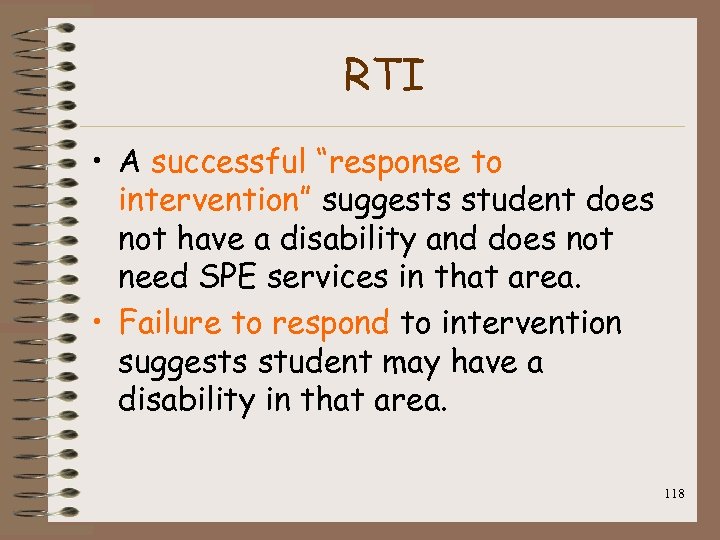 RTI

• A successful “response to intervention” suggests student does not have a disability and does not need SPE services in that area.
• Failure to respond to intervention suggests student may have a disability in that area.

118